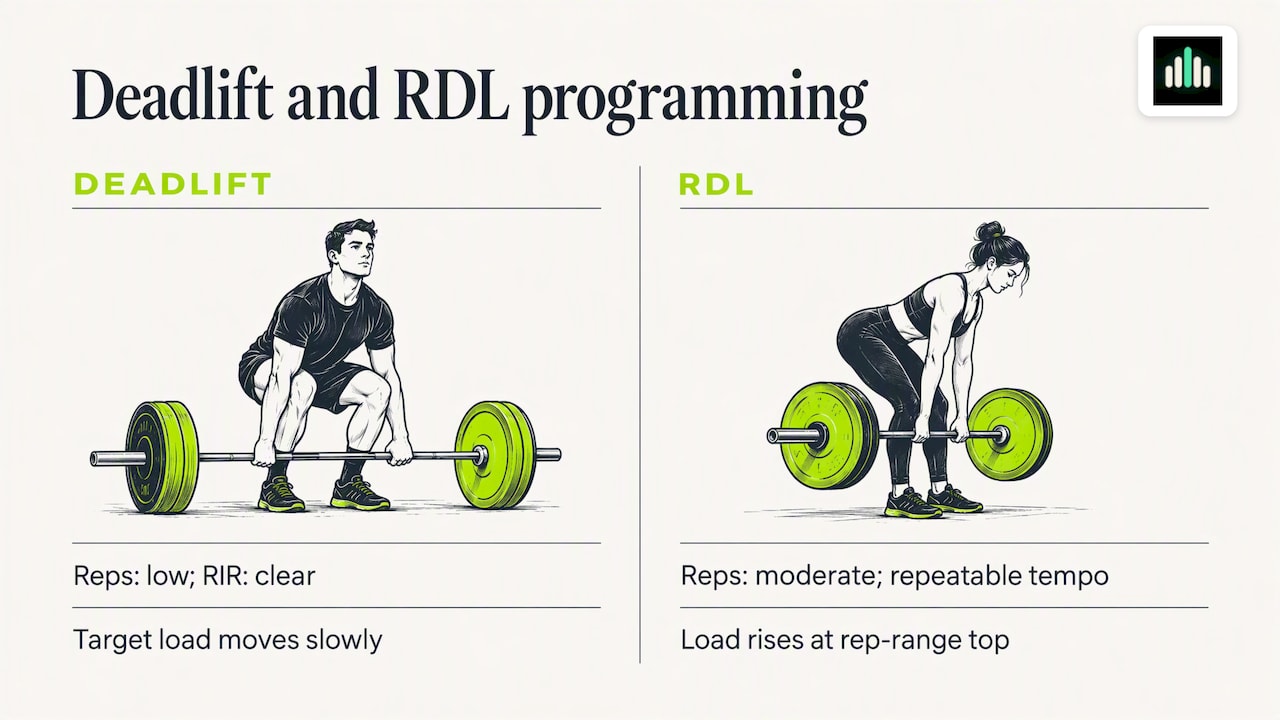 Deadlift and RDL programming

DEADLIFT

Reps: low; RIR: clear

Target load moves slowly

RDL

Reps: moderate; repeatable tempo

Load rises at rep-range top